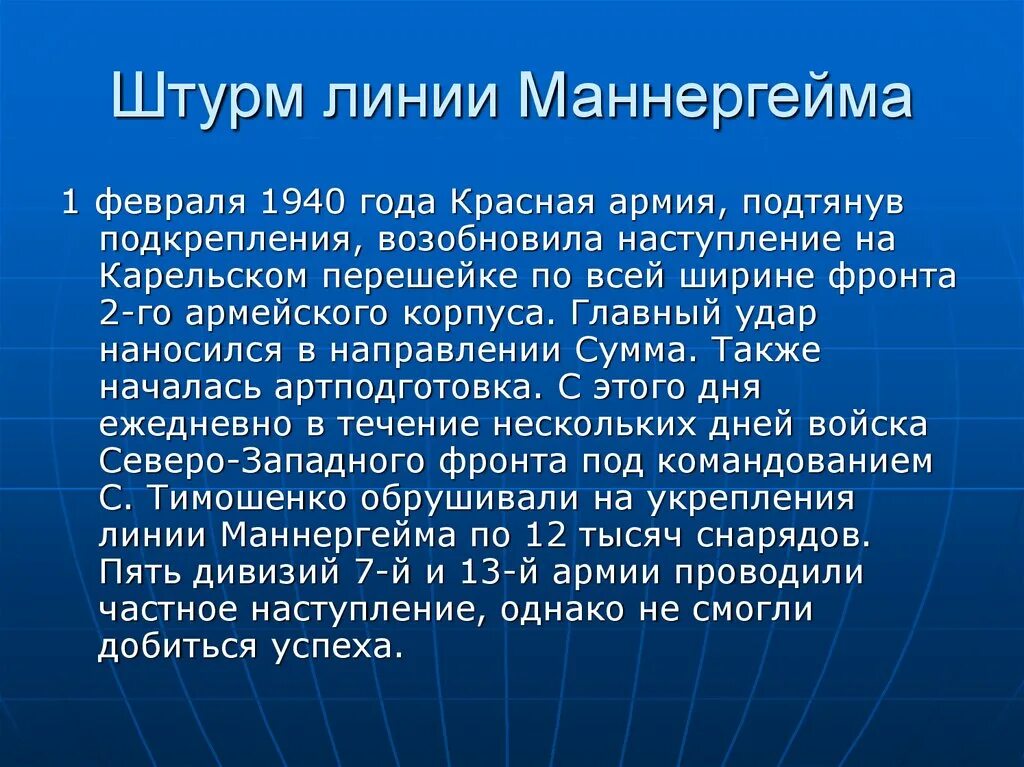 Штурм линии Маннергейма

1 февраля 1940 года Красная армия, подтянув подкрепления, возобновила наступление на Карельском перешейке по всей ширине фронта 2-го армейского корпуса. Главный удар наносился в направлении Сумма. Также началась артподготовка. С этого дня ежедневно в течение нескольких дней войска Северо-Западного фронта под командованием С. Тимошенко обрушивали на укрепления линии Маннергейма по 12 тысяч снарядов. Пять дивизий 7-й и 13-й армии проводили частное наступление, однако не смогли добиться успеха.